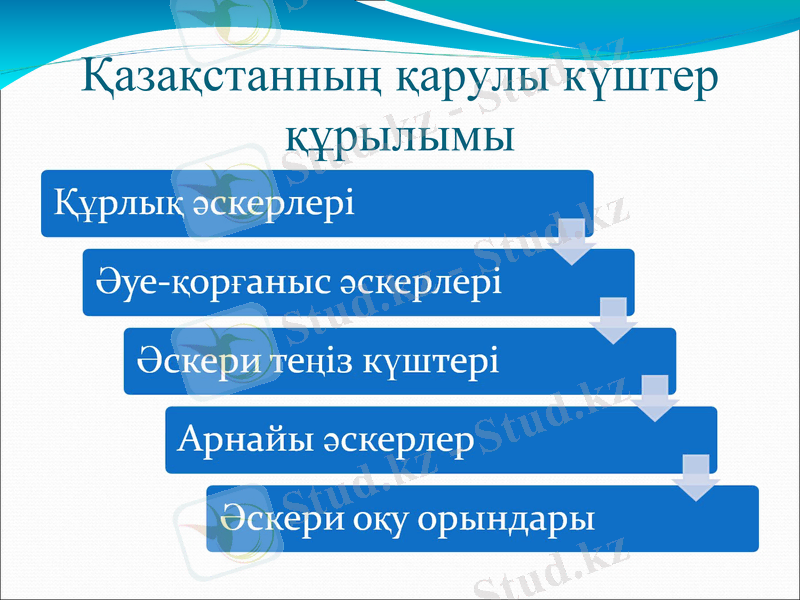 Қазақстанның қарулы күштер құрылымы

Құрлық әскерлері

Әуе-қорғаныс әскерлері

Әскери теңіз күштері

Арнайы әскерлер

Әскери оқу орындары

Stud.kz - Stud.kz